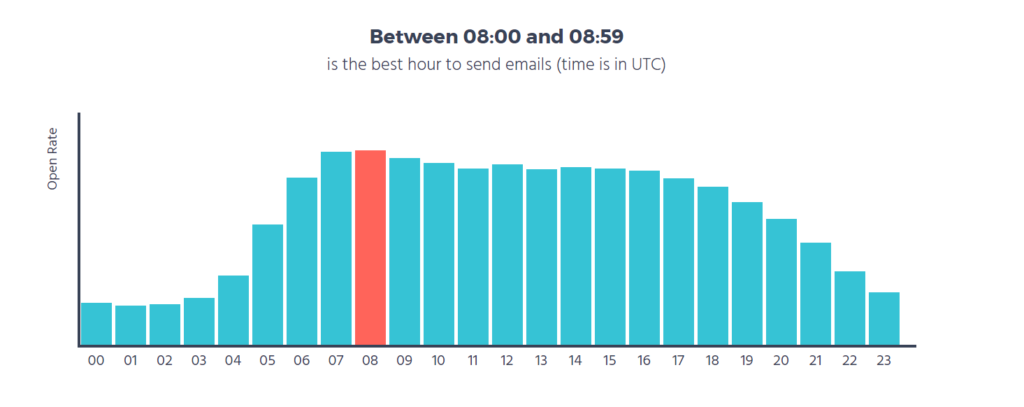 Between 08:00 and 08:59

is the best hour to send emails (time is in UTC)

Open Rate

00 01 02 03 04 05 06 07 08 09 10 11 12 13 14 15 16 17 18 19 20 21 22 23